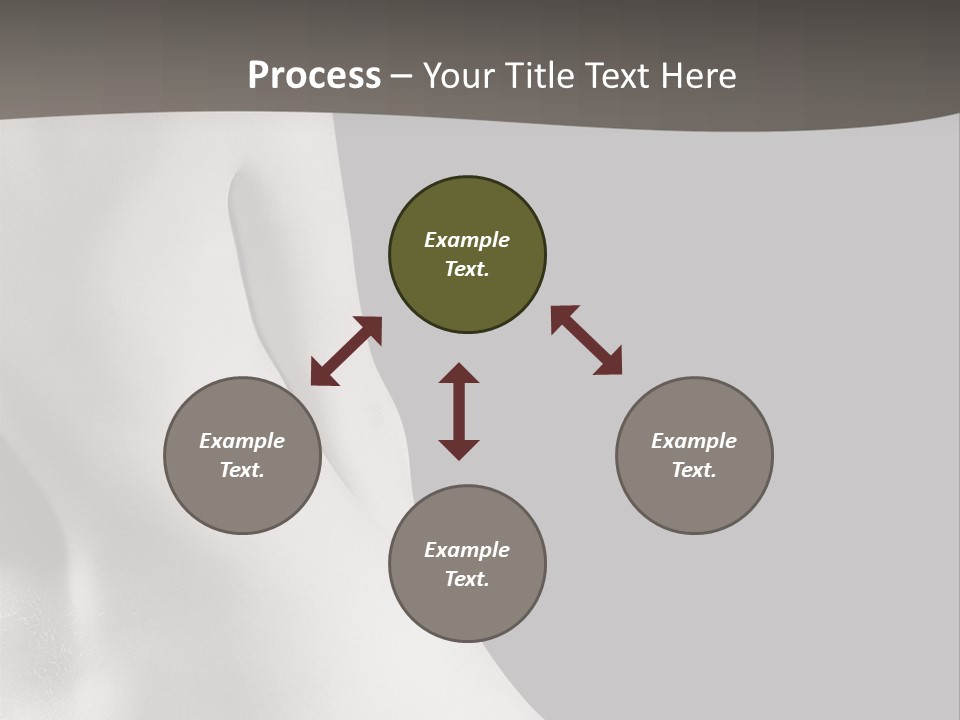 Process – Your Title Text Here

Example Text.

Example Text.

Example Text.

Example Text.